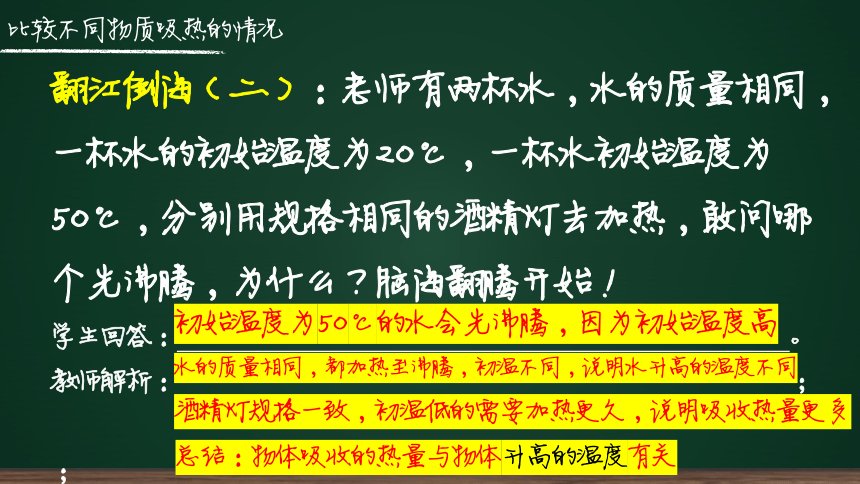 比较不同物质吸热的情况

翻江倒海（二）：老师有两杯水，水的质量相同，一杯水的初始温度为20℃，一杯水初始温度为50℃，分别用规格相同的酒精灯去加热，敢问哪个先沸腾，为什么？脑海翻腾开始！

学生回答：初始温度为50℃的水会先沸腾，因为初始温度高。

教师解析：水的质量相同，都加热至沸腾，初温不同，说明水升高的温度不同；

酒精灯规格一致，初温低的需要加热更久，说明吸收热量更多

总结：物体吸收的热量与物体升高的温度有关

；